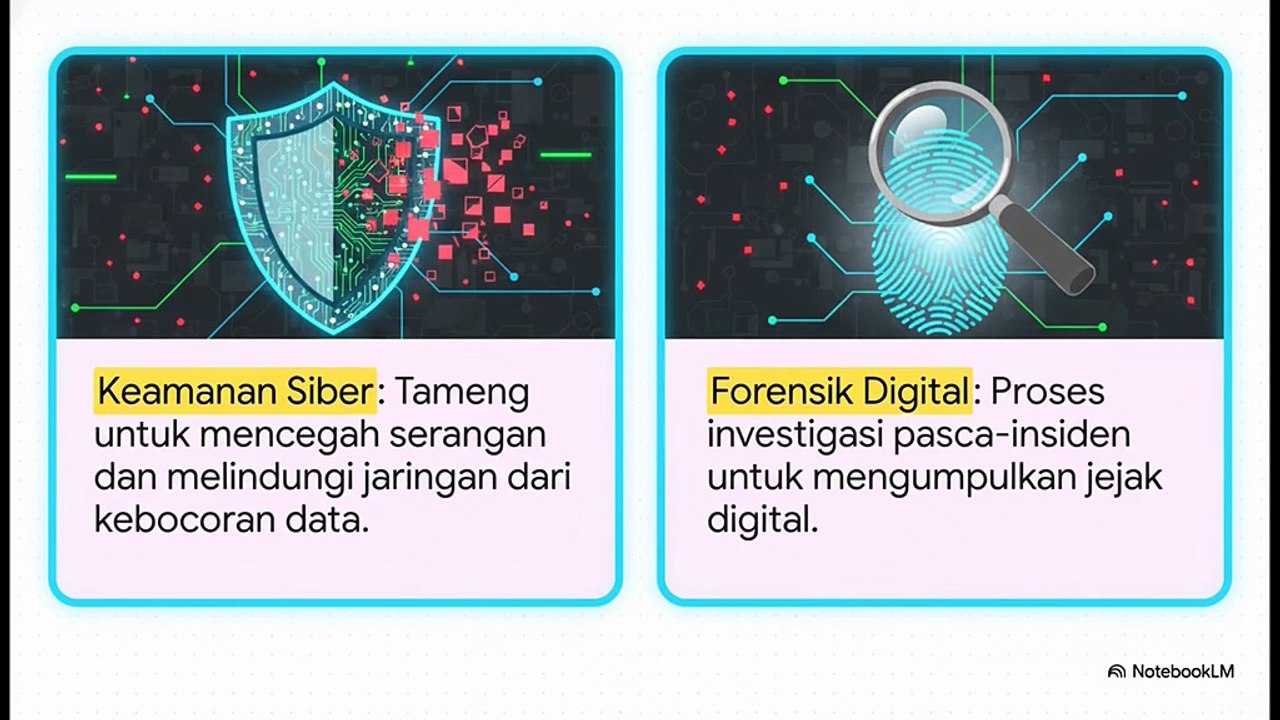 Keamanan Siber: Tameng untuk mencegah serangan dan melindungi jaringan dari kebocoran data.

Forensik Digital: Proses investigasi pasca-insiden untuk mengumpulkan jejak digital.

NotebookLM